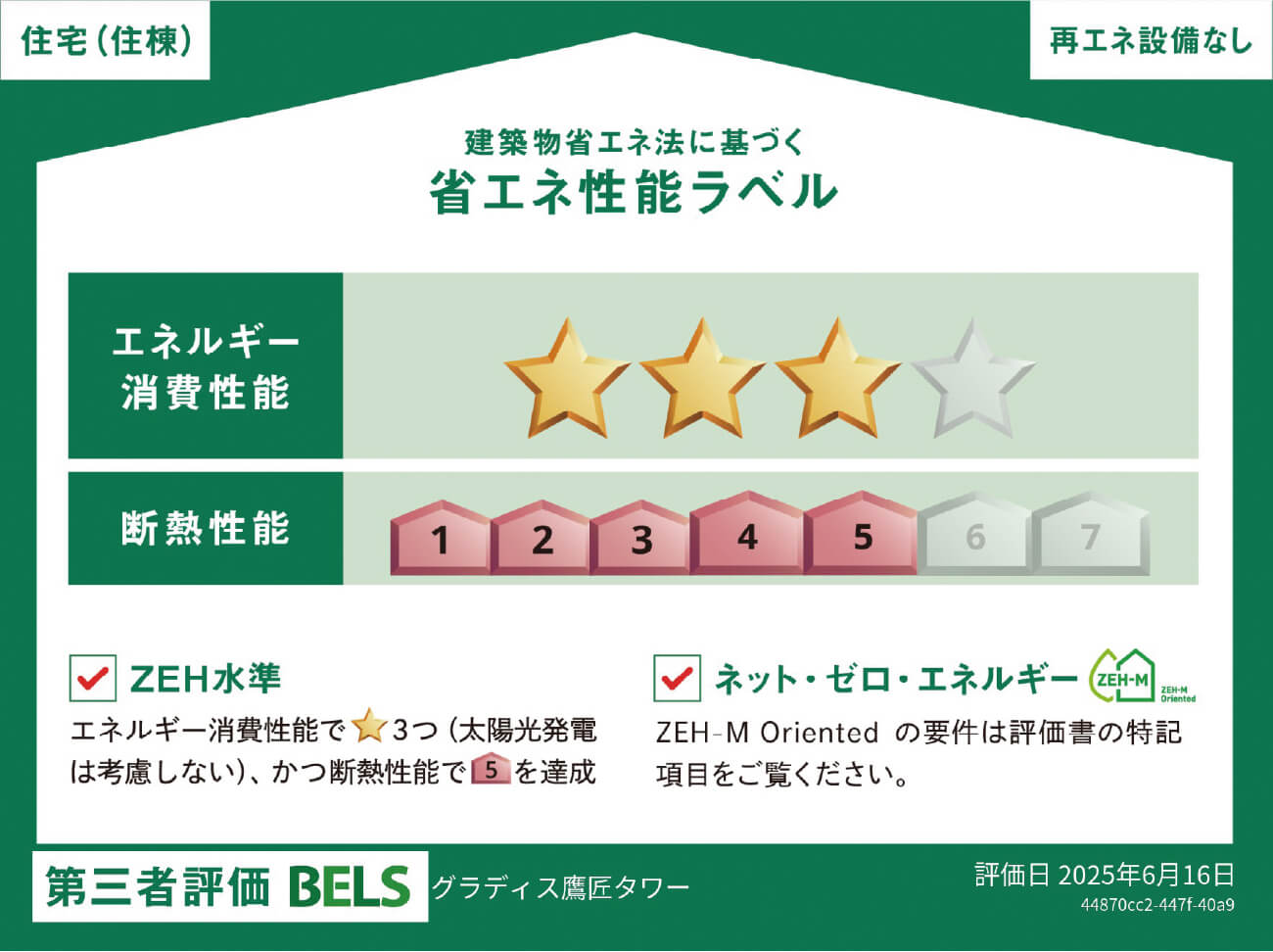 住宅（住棟）

再エネ設備なし

建築物省エネ法に基づく
省エネ性能ラベル

エネルギー消費性能

断熱性能

1 2 3 4 5 6 7

ZEH水準
エネルギー消費性能で3つ（太陽光発電は考慮しない）、かつ断熱性能で5を達成

ネット・ゼロ・エネルギー ZEH-M ZEH-M Oriented
ZEH-M Oriented の要件は評価書の特記項目をご覧ください。

第三者評価 BELS グラディス鷹匠タワー

評価日 2025年6月16日
44870cc2-447f-40a9